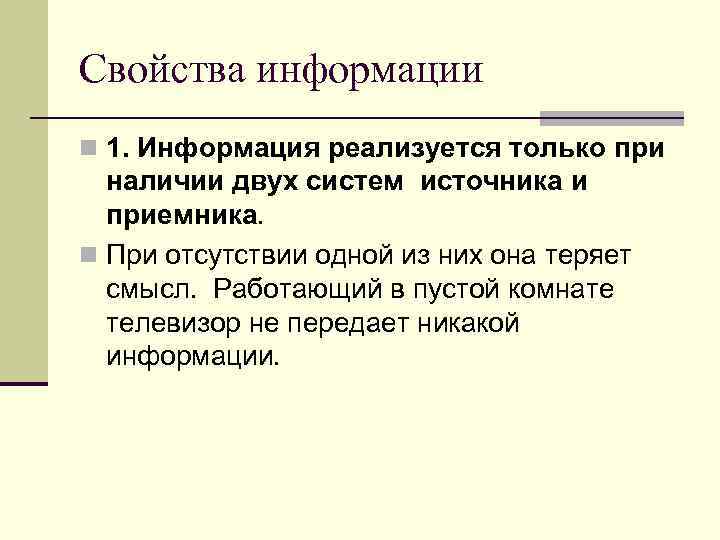 Свойства информации

1. Информация реализуется только при наличии двух систем  источника и приемника.

При отсутствии одной из них она теряет смысл.  Работающий в пустой комнате телевизор не передает никакой информации.